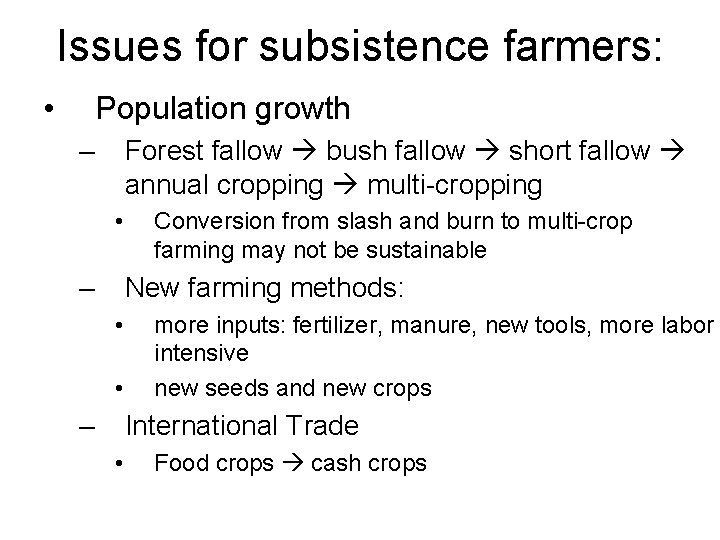 Issues for subsistence farmers:

• Population growth

– Forest fallow → bush fallow → short fallow → annual cropping → multi-cropping

• Conversion from slash and burn to multi-crop farming may not be sustainable

– New farming methods:

• more inputs: fertilizer, manure, new tools, more labor intensive

• new seeds and new crops

– International Trade

• Food crops → cash crops